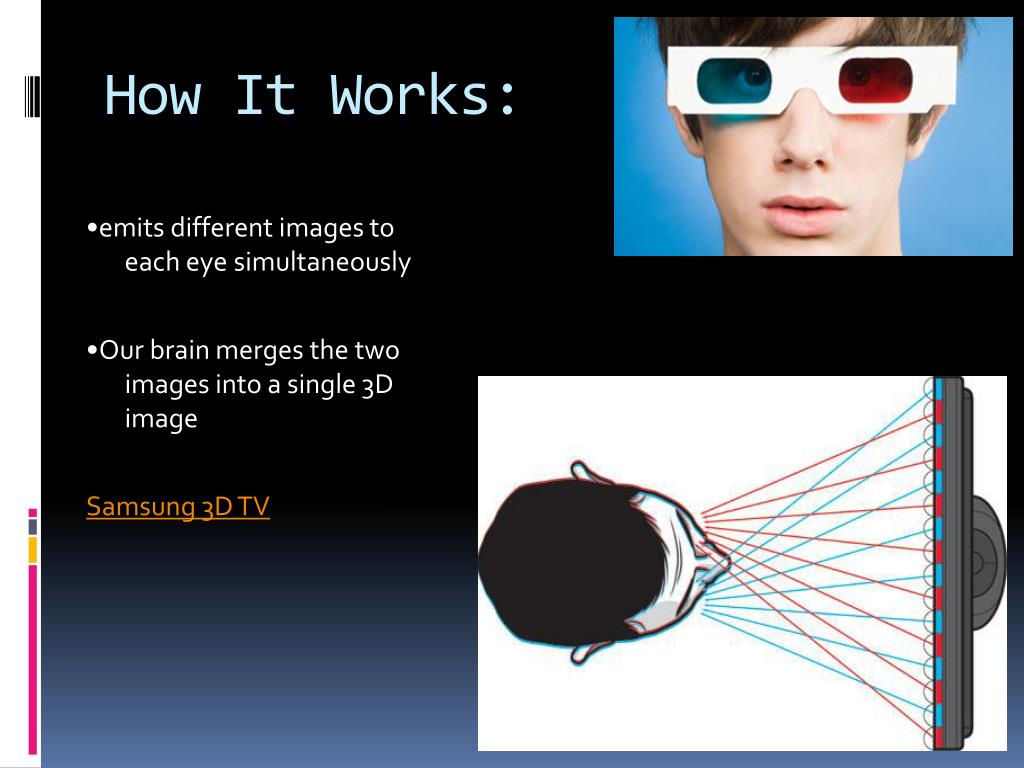 How It Works:

•emits different images to each eye simultaneously

•Our brain merges the two images into a single 3D image

Samsung 3D TV